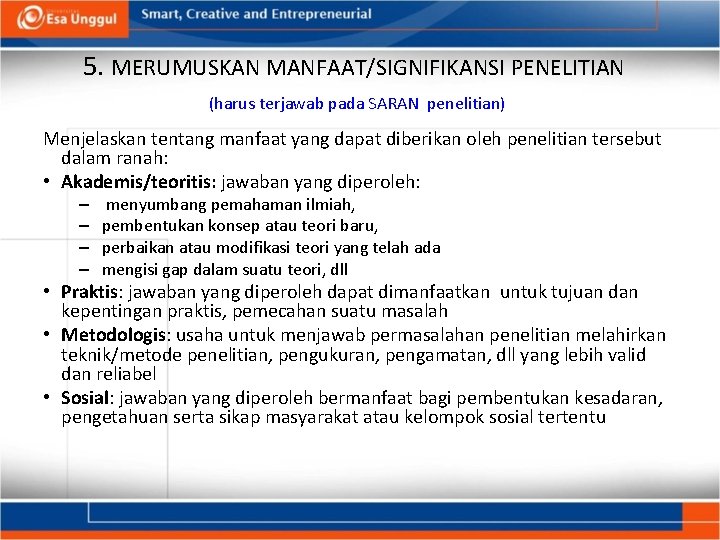 Esa Unggul

Smart, Creative and Entrepreneurial

5. MERUMUSKAN MANFAAT/SIGNIFIKANSI PENELITIAN

(harus terjawab pada SARAN penelitian)

Menjelaskan tentang manfaat yang dapat diberikan oleh penelitian tersebut dalam ranah:

• Akademis/teoritis: jawaban yang diperoleh:
– menyumbang pemahaman ilmiah,
– pembentukan konsep atau teori baru,
– perbaikan atau modifikasi teori yang telah ada
– mengisi gap dalam suatu teori, dll

• Praktis: jawaban yang diperoleh dapat dimanfaatkan untuk tujuan dan kepentingan praktis, pemecahan suatu masalah

• Metodologis: usaha untuk menjawab permasalahan penelitian melahirkan teknik/metode penelitian, pengukuran, pengamatan, dll yang lebih valid dan reliabel

• Sosial: jawaban yang diperoleh bermanfaat bagi pembentukan kesadaran, pengetahuan serta sikap masyarakat atau kelompok sosial tertentu